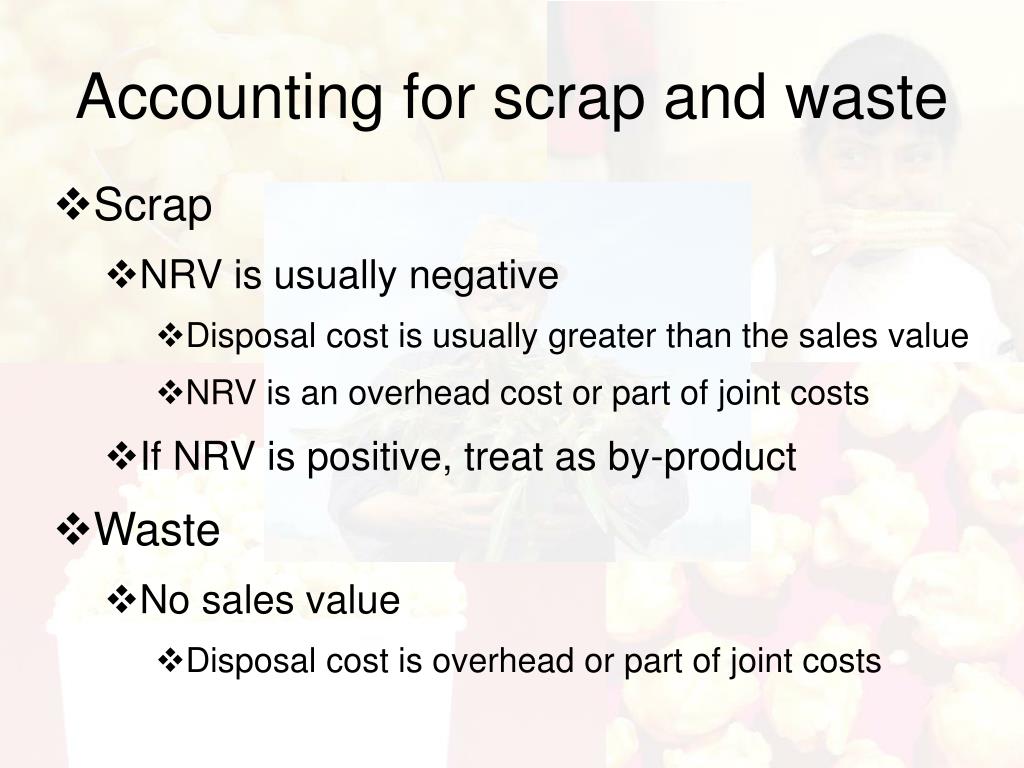 Accounting for scrap and waste

❖Scrap

❖NRV is usually negative

❖Disposal cost is usually greater than the sales value

❖NRV is an overhead cost or part of joint costs

❖If NRV is positive, treat as by-product

❖Waste

❖No sales value

❖Disposal cost is overhead or part of joint costs